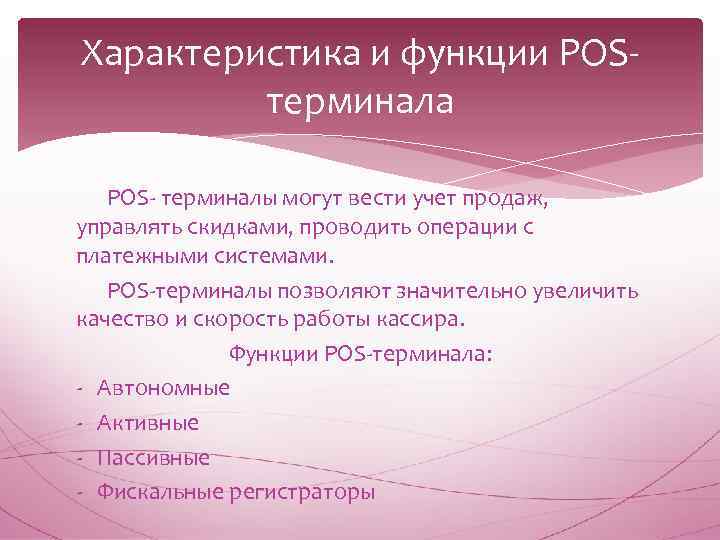 Характеристика и функции POS-терминала

POS- терминалы могут вести учет продаж, управлять скидками, проводить операции с платежными системами.

POS-терминалы позволяют значительно увеличить качество и скорость работы кассира.

Функции POS-терминала:

- Автономные
- Активные
- Пассивные
- Фискальные регистраторы